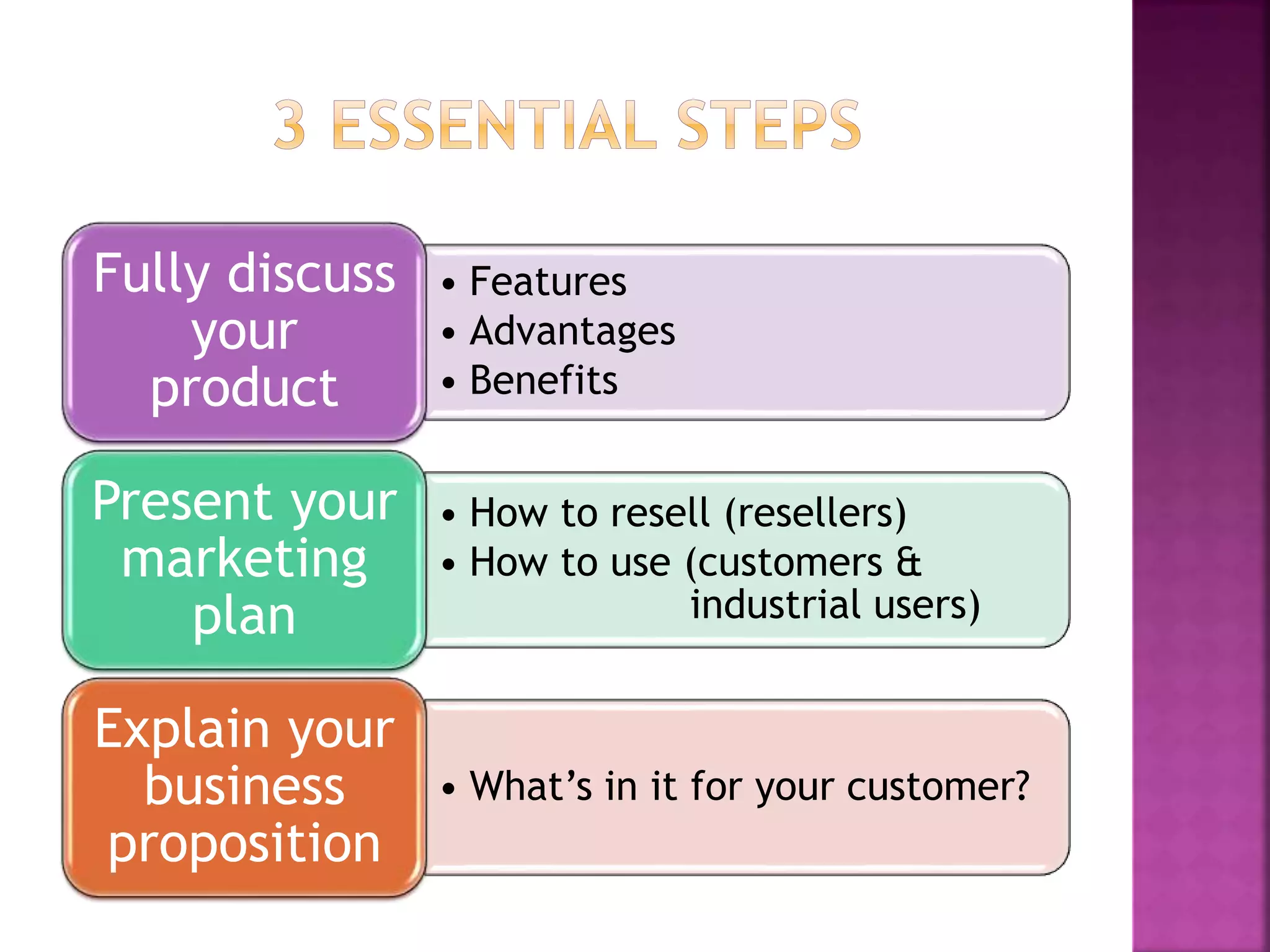 3 ESSENTIAL STEPS

Fully discuss your product

• Features
• Advantages
• Benefits

Present your marketing plan

• How to resell (resellers)
• How to use (customers & industrial users)

Explain your business proposition

• What's in it for your customer?